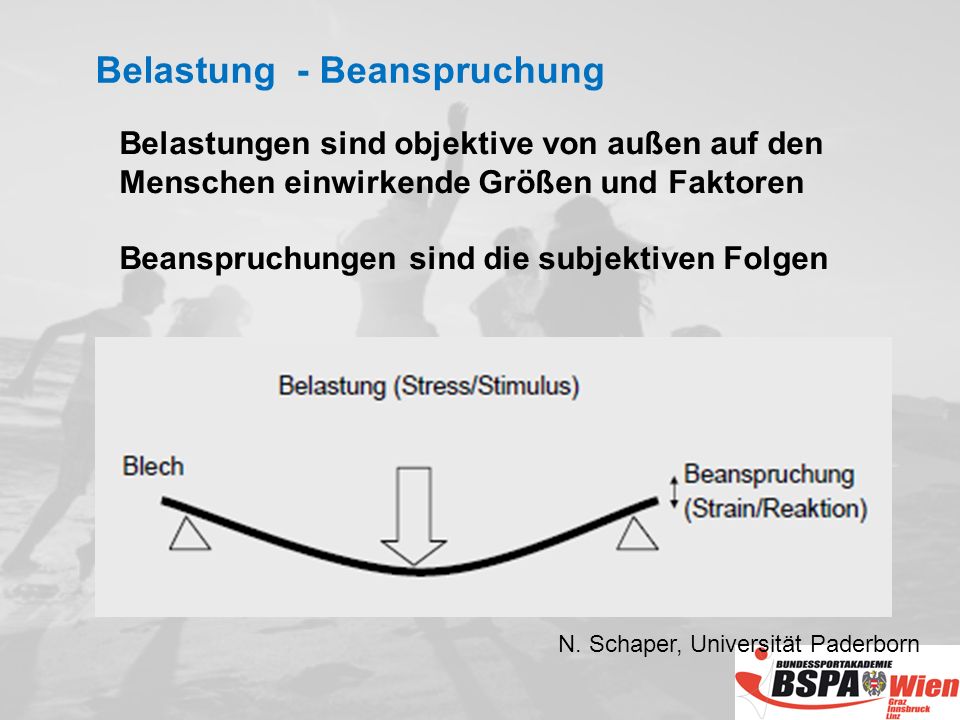 Belastung - Beanspruchung

Belastungen sind objektive von außen auf den Menschen einwirkende Größen und Faktoren

Beanspruchungen sind die subjektiven Folgen

Belastung (Stress/Stimulus)

Blech

Beanspruchung (Strain/Reaktion)

N. Schaper, Universität Paderborn

BUNDESSPORTAKADEMIE BSPA Wien Graz Innsbruck Linz